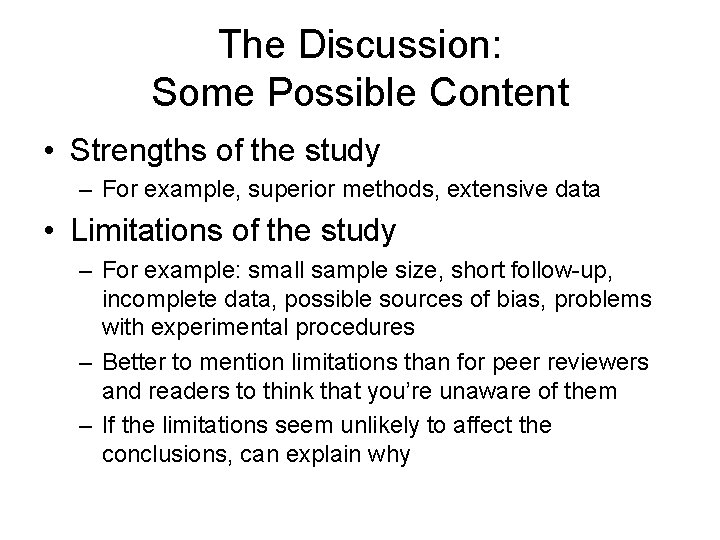 The Discussion:
Some Possible Content

• Strengths of the study
– For example, superior methods, extensive data

• Limitations of the study
– For example: small sample size, short follow-up, incomplete data, possible sources of bias, problems with experimental procedures
– Better to mention limitations than for peer reviewers and readers to think that you're unaware of them
– If the limitations seem unlikely to affect the conclusions, can explain why